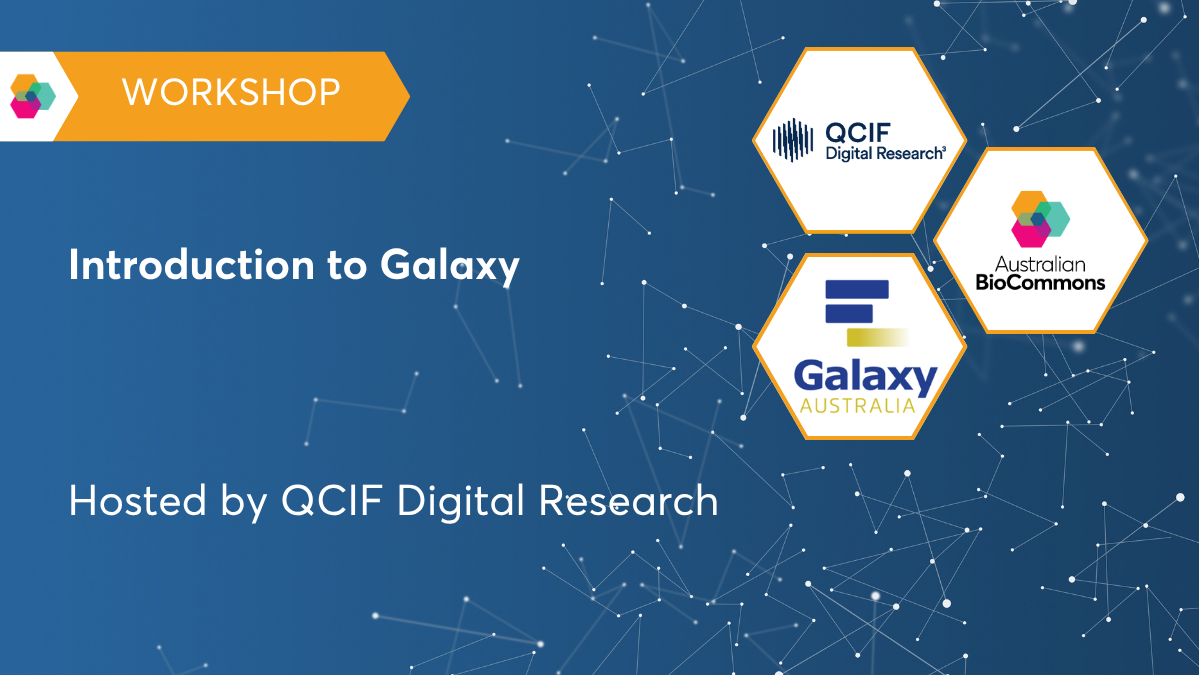 WORKSHOP

Introduction to Galaxy

Hosted by QCIF Digital Research

QCIF Digital Research³

Australian BioCommons

Galaxy AUSTRALIA